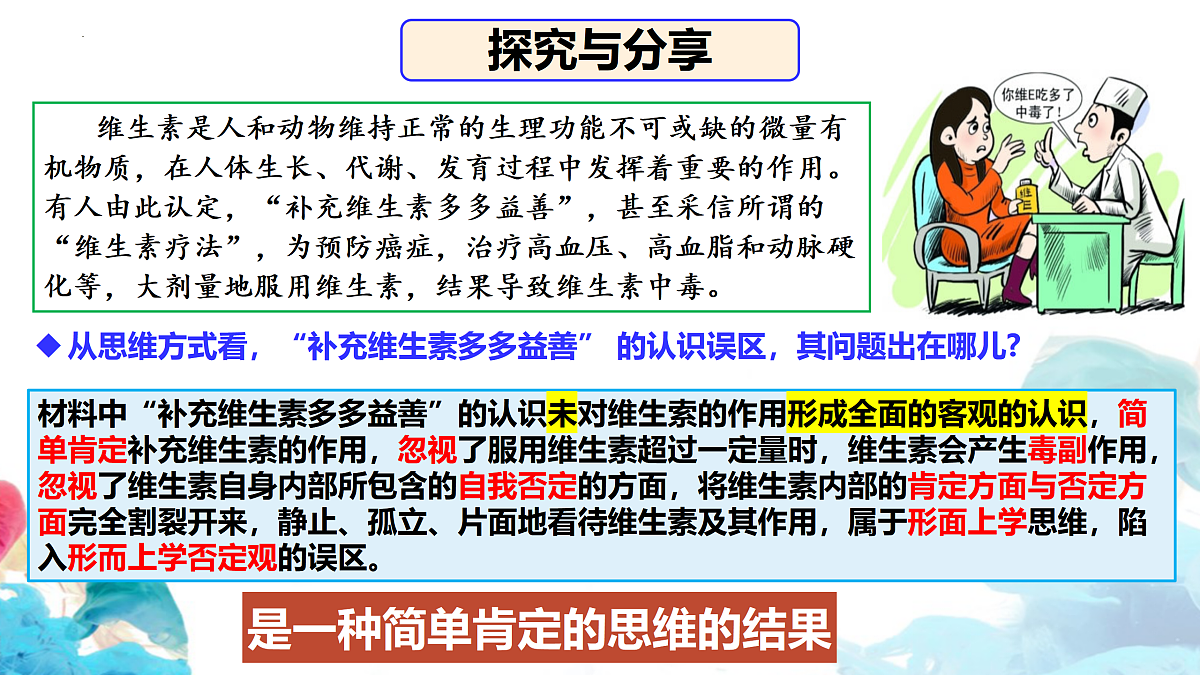 探究与分享

维生素是人和动物维持正常的生理功能不可或缺的微量有机物质，在人体生长、代谢、发育过程中发挥着重要的作用。有人由此认定，“补充维生素多多益善”，甚至采信所谓的“维生素疗法”，为预防癌症，治疗高血压、高血脂和动脉硬化等，大剂量地服用维生素，结果导致维生素中毒。

你维E吃多了中毒了！

◆ 从思维方式看，“补充维生素多多益善” 的认识误区，其问题出在哪儿？

材料中“补充维生素多多益善”的认识未对维生素的作用形成全面的客观的认识，简单肯定补充维生素的作用，忽视了服用维生素超过一定量时，维生素会产生毒副作用，忽视了维生素自身内部所包含的自我否定的方面，将维生素内部的肯定方面与否定方面完全割裂开来，静止、孤立、片面地看待维生素及其作用，属于形面上学思维，陷入形而上学否定观的误区。

是一种简单肯定的思维的结果